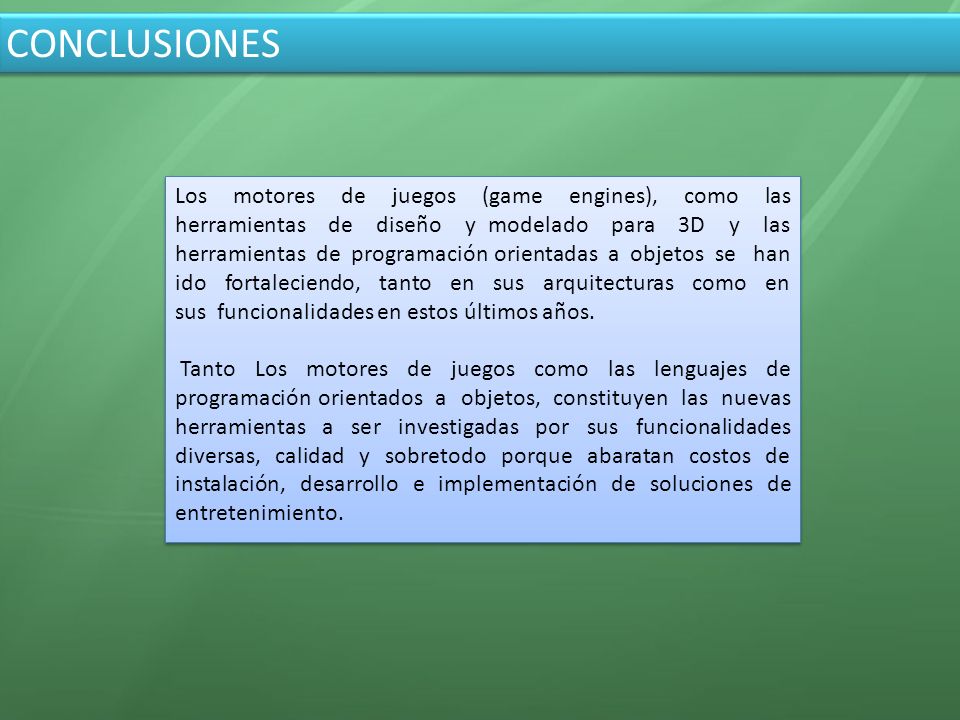 CONCLUSIONES

Los motores de juegos (game engines), como las herramientas de diseño y modelado para 3D y las herramientas de programación orientadas a objetos se han ido fortaleciendo, tanto en sus arquitecturas como en sus funcionalidades en estos últimos años.

Tanto Los motores de juegos como las lenguajes de programación orientados a objetos, constituyen las nuevas herramientas a ser investigadas por sus funcionalidades diversas, calidad y sobretodo porque abaratan costos de instalación, desarrollo e implementación de soluciones de entretenimiento.